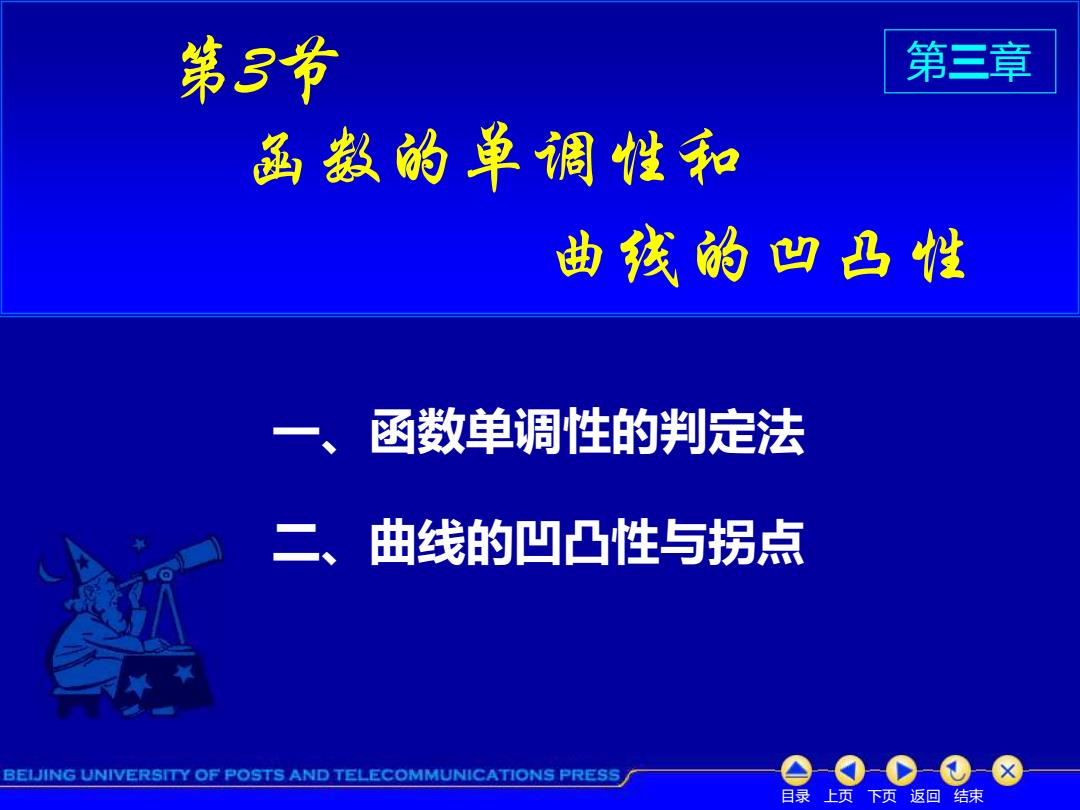 第3节

第三章

函数的单调性和

曲线的凹凸性

一、函数单调性的判定法

二、曲线的凹凸性与拐点

BEIJING UNIVERSITY OF POSTS AND TELECOMMUNICATIONS PRESS

目录 上页 下页 返回 结束